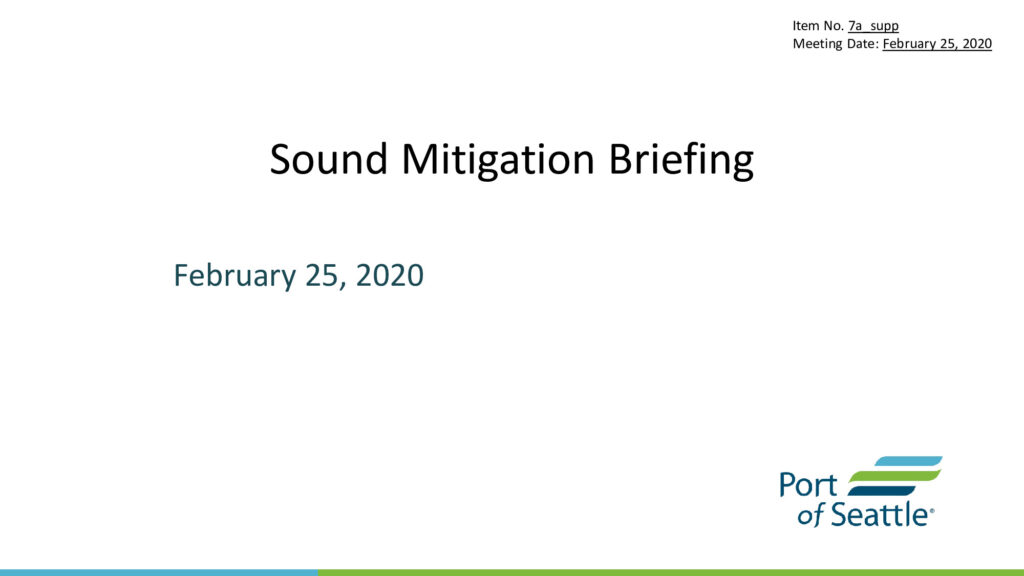 Item No. 7a_supp
Meeting Date: February 25, 2020

Sound Mitigation Briefing

February 25, 2020

Port of Seattle®